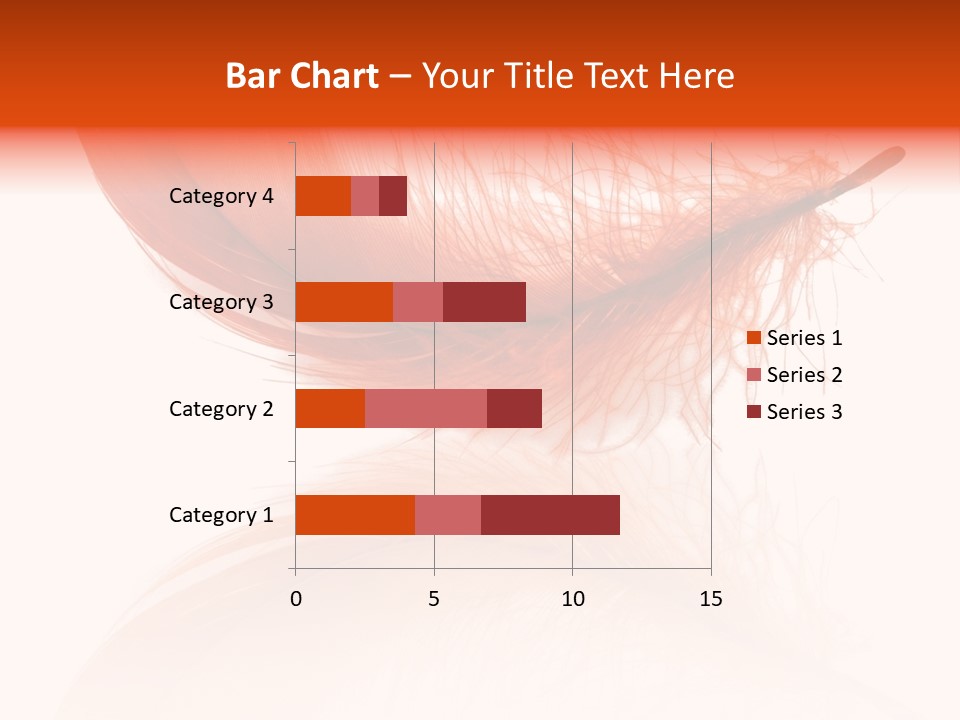 Bar Chart – Your Title Text Here

Category 4
Category 3
Category 2
Category 1

0
5
10
15

Series 1
Series 2
Series 3